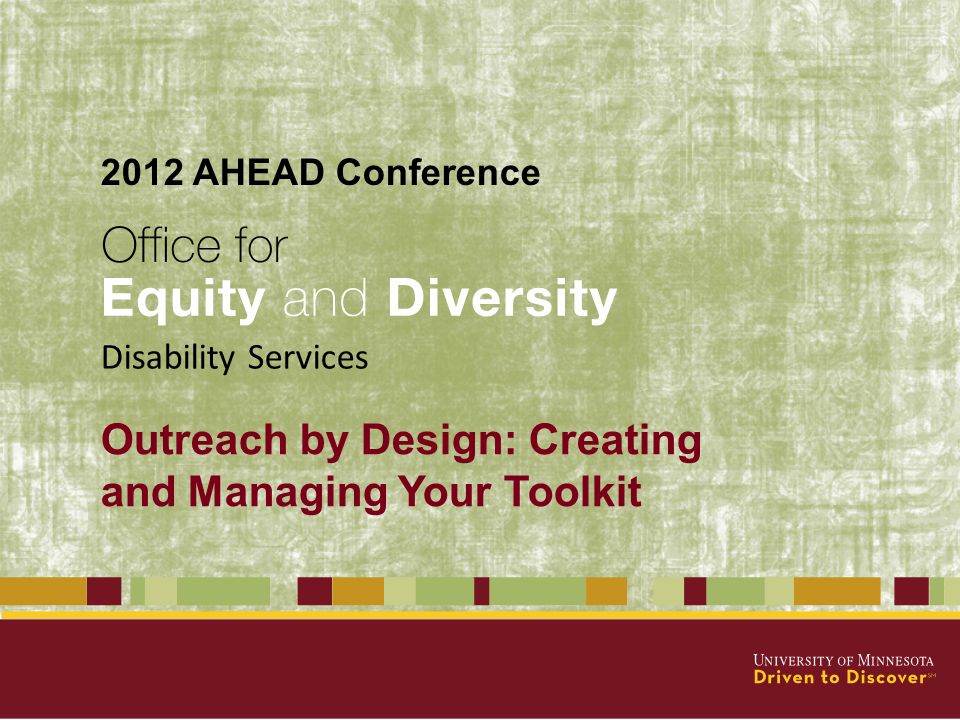 2012 AHEAD Conference

Office for
Equity and Diversity
Disability Services

Outreach by Design: Creating and Managing Your Toolkit

UNIVERSITY OF MINNESOTA
Driven to Discover℠